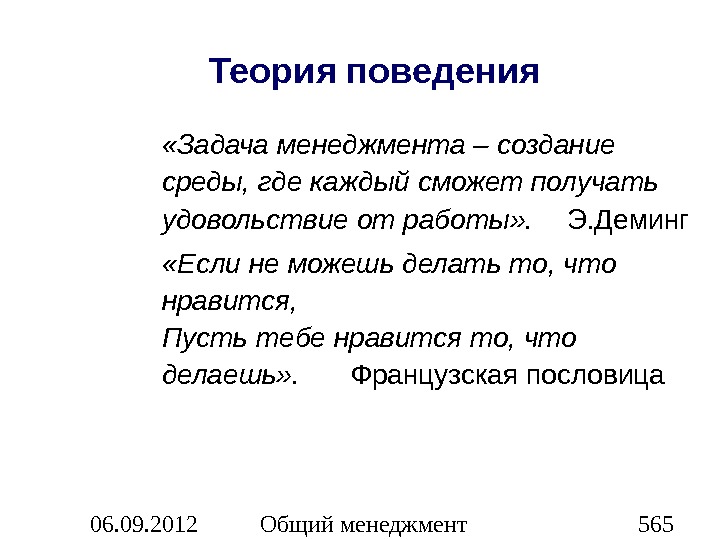 Теория поведения

«Задача менеджмента – создание среды, где каждый сможет получать удовольствие от работы». Э.Деминг

«Если не можешь делать то, что нравится,
Пусть тебе нравится то, что делаешь». Французская пословица

06.09.2012 Общий менеджмент 565